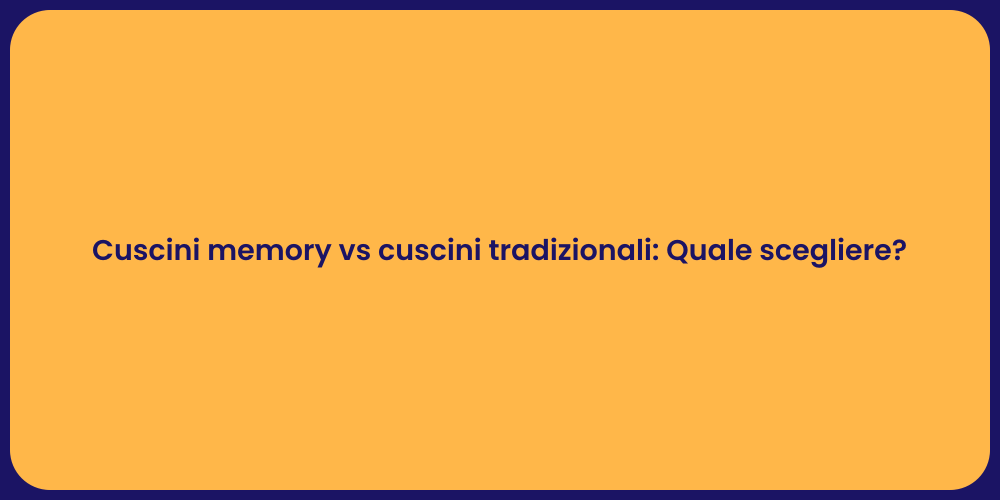 Cuscini memory vs cuscini tradizionali: Quale scegliere?